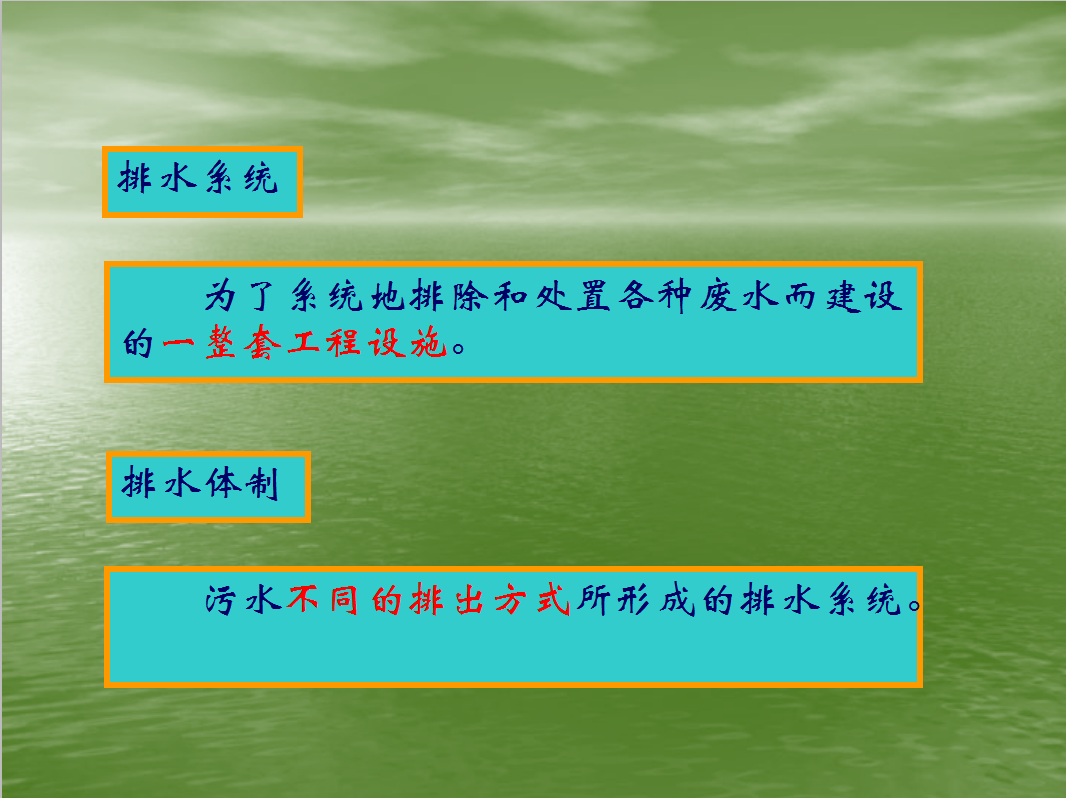 排水系统

为了系统地排除和处置各种废水而建设的一整套工程设施。

排水体制

污水不同的排出方式所形成的排水系统。